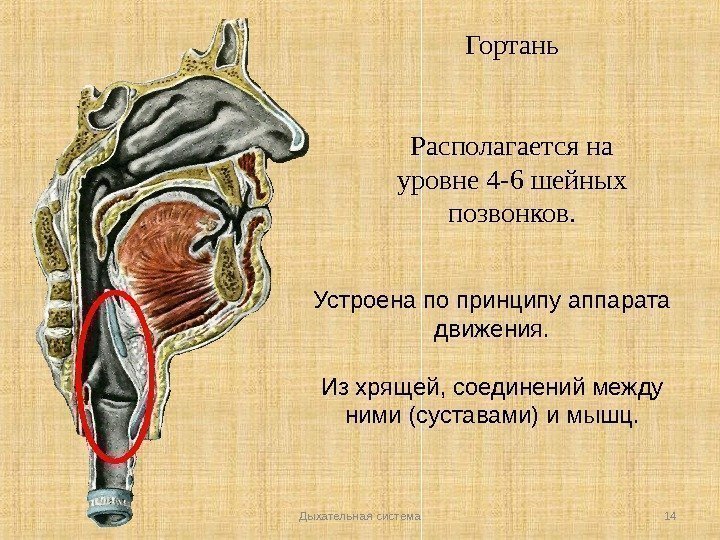 Гортань

Располагается на уровне 4-6 шейных позвонков.

Устроена по принципу аппарата движения.

Из хрящей, соединений между ними (суставами) и мышц.

Дыхательная система

14